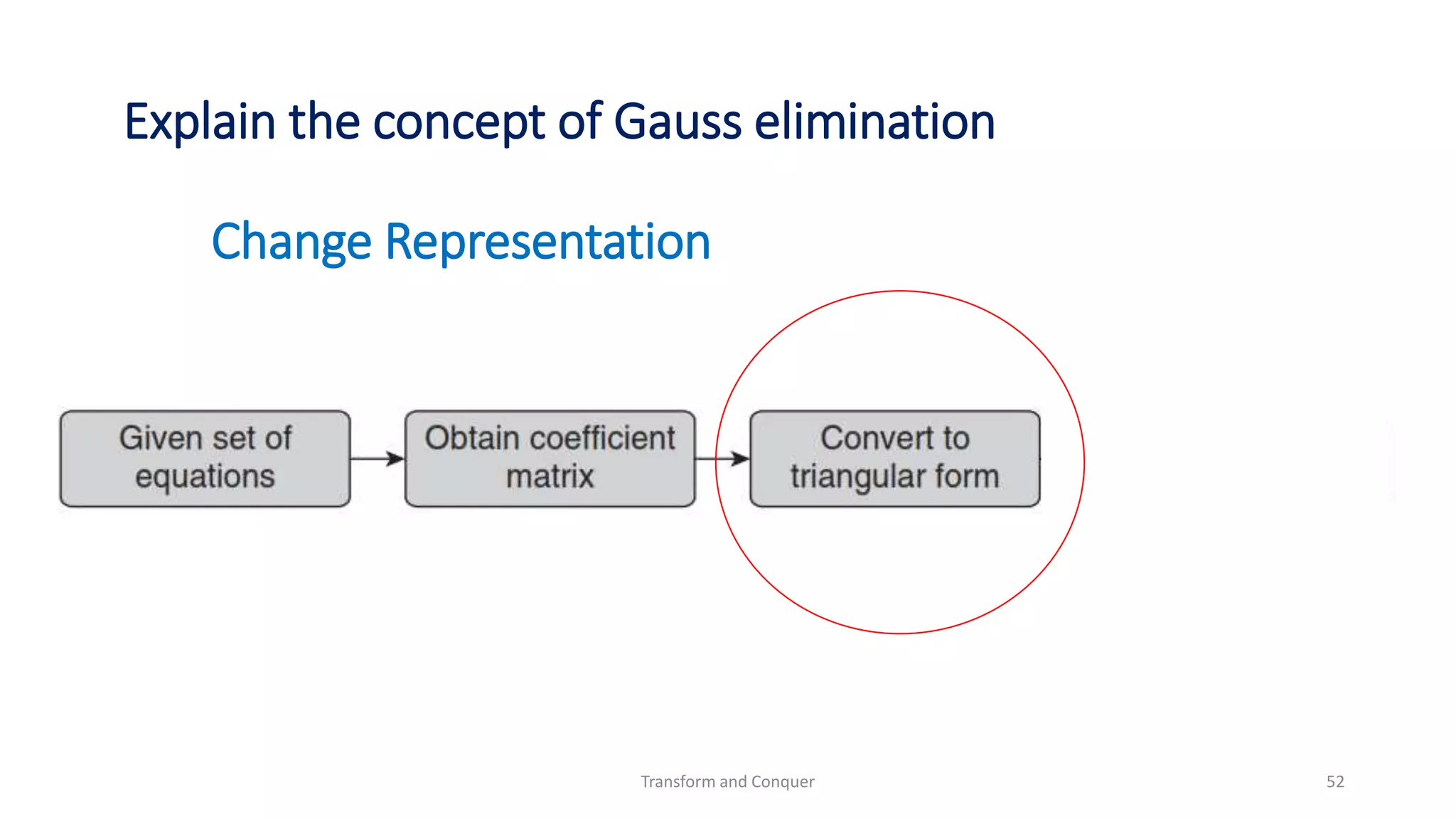 Explain the concept of Gauss elimination

Change Representation

Given set of equations

Obtain coefficient matrix

Convert to triangular form

Transform and Conquer

52